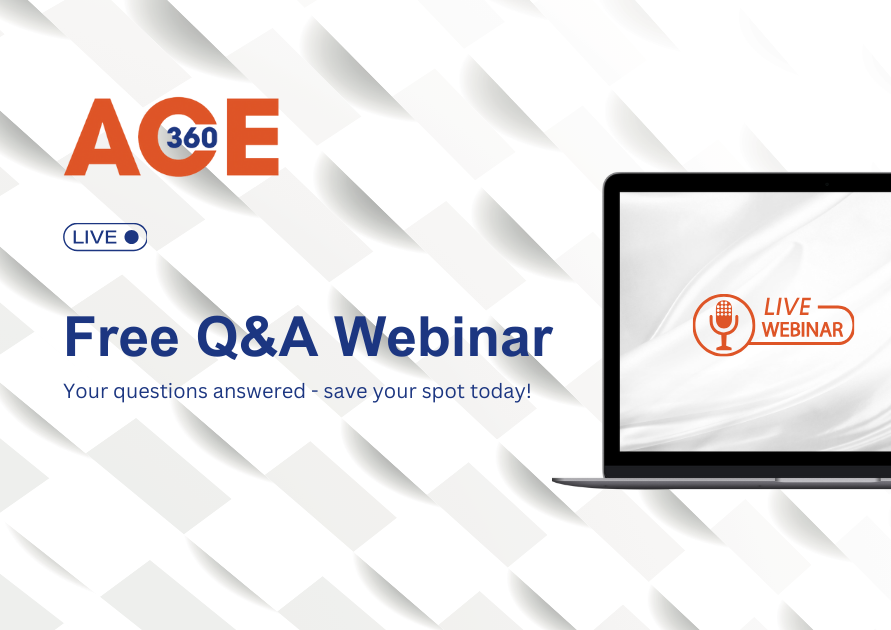 ACE 360

LIVE

Free Q&A Webinar

Your questions answered - save your spot today!

LIVE WEBINAR